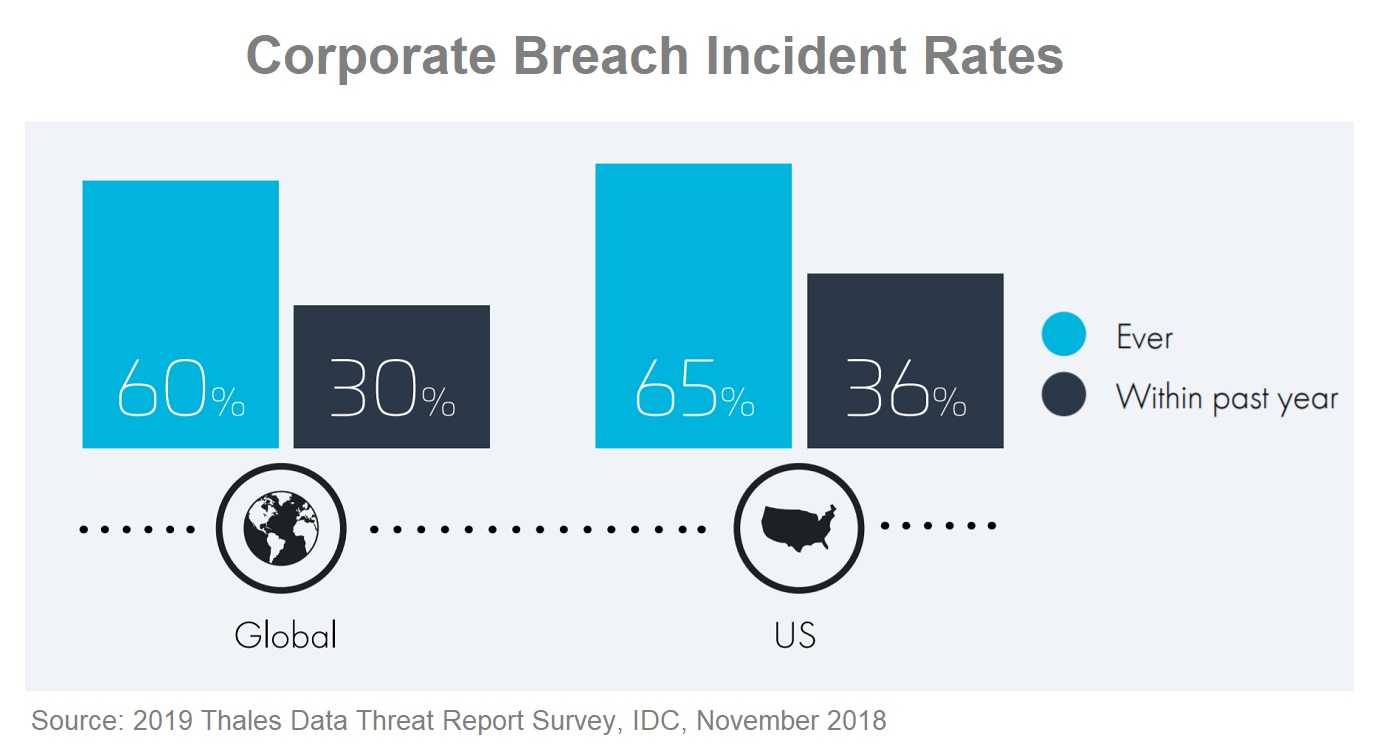 Corporate Breach Incident Rates

60%
30%
65%
36%

Ever
Within past year

Global
US

Source: 2019 Thales Data Threat Report Survey, IDC, November 2018